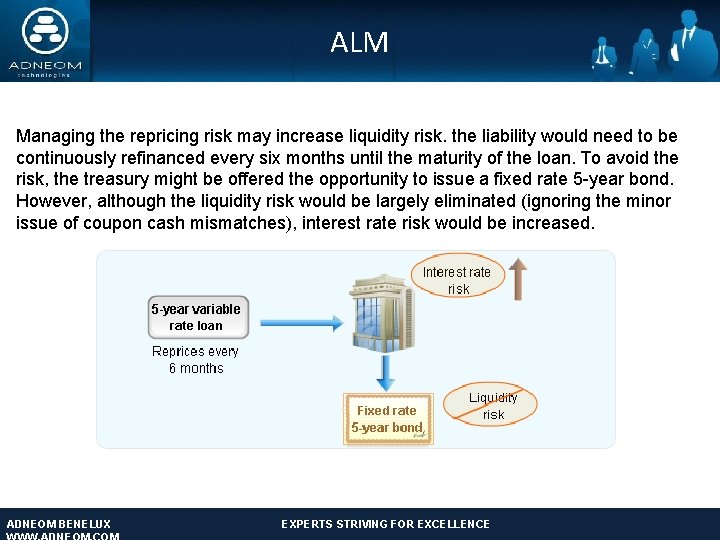 ADNEOM
technologies

ALM

Managing the repricing risk may increase liquidity risk. the liability would need to be continuously refinanced every six months until the maturity of the loan. To avoid the risk, the treasury might be offered the opportunity to issue a fixed rate 5-year bond. However, although the liquidity risk would be largely eliminated (ignoring the minor issue of coupon cash mismatches), interest rate risk would be increased.

5-year variable rate loan

Reprices every 6 months

Interest rate risk

Fixed rate 5-year bond

Liquidity risk

ADNEOM BENELUX
WWW.ADNEOM.COM

EXPERTS STRIVING FOR EXCELLENCE